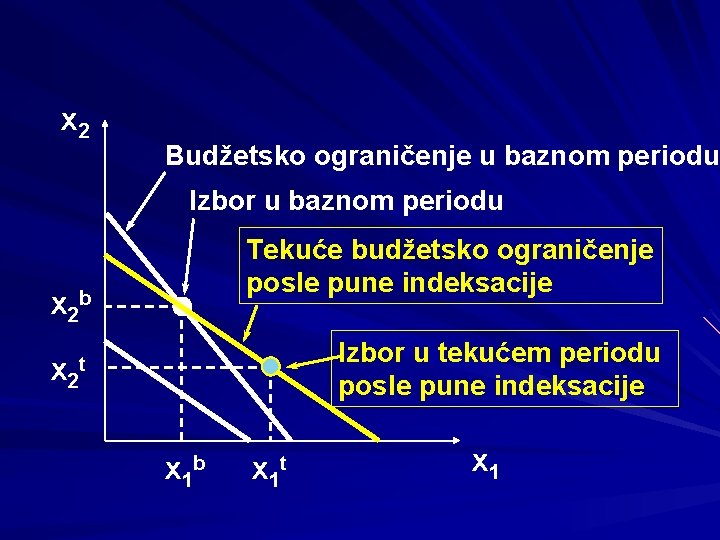 $x_2$

Budžetsko ograničenje u baznom periodu

Izbor u baznom periodu

Tekuće budžetsko ograničenje posle pune indeksacije

$x_2^b$

$x_2^t$

Izbor u tekućem periodu posle pune indeksacije

$x_1^b$

$x_1^t$

$x_1$